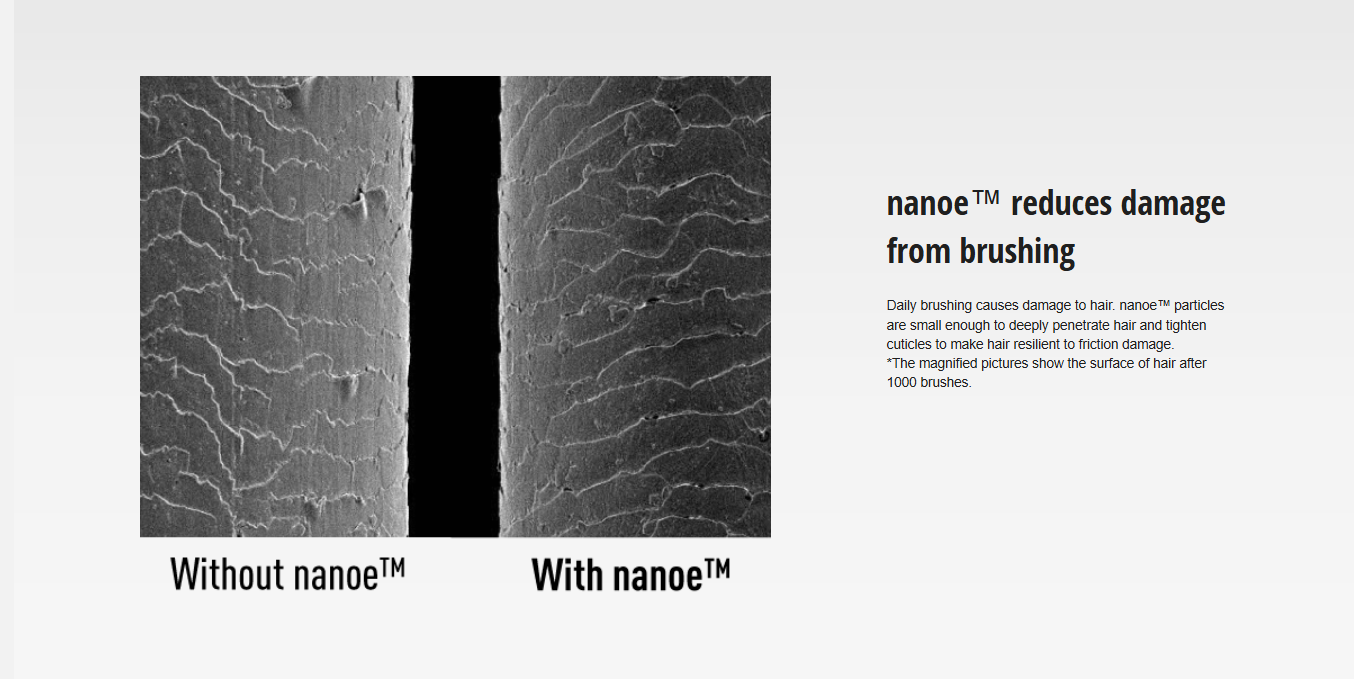 Without nanoe™

With nanoe™

nanoe™ reduces damage from brushing

Daily brushing causes damage to hair. nanoe™ particles are small enough to deeply penetrate hair and tighten cuticles to make hair resilient to friction damage.
*The magnified pictures show the surface of hair after 1000 brushes.